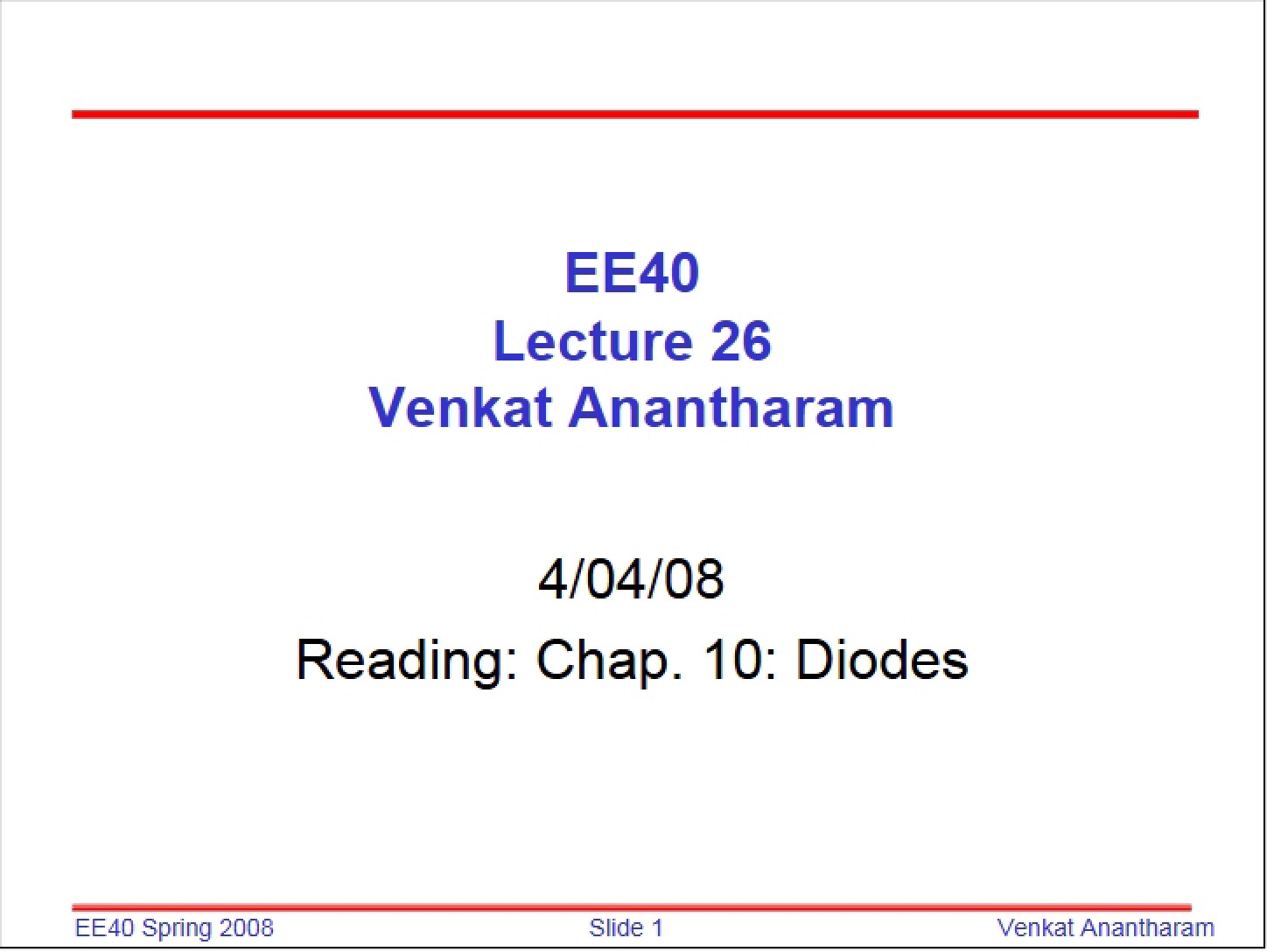 EE40
Lecture 26
Venkat Anantharam

4/04/08

Reading: Chap. 10: Diodes

EE40 Spring 2008 Slide 1 Venkat Anantharam